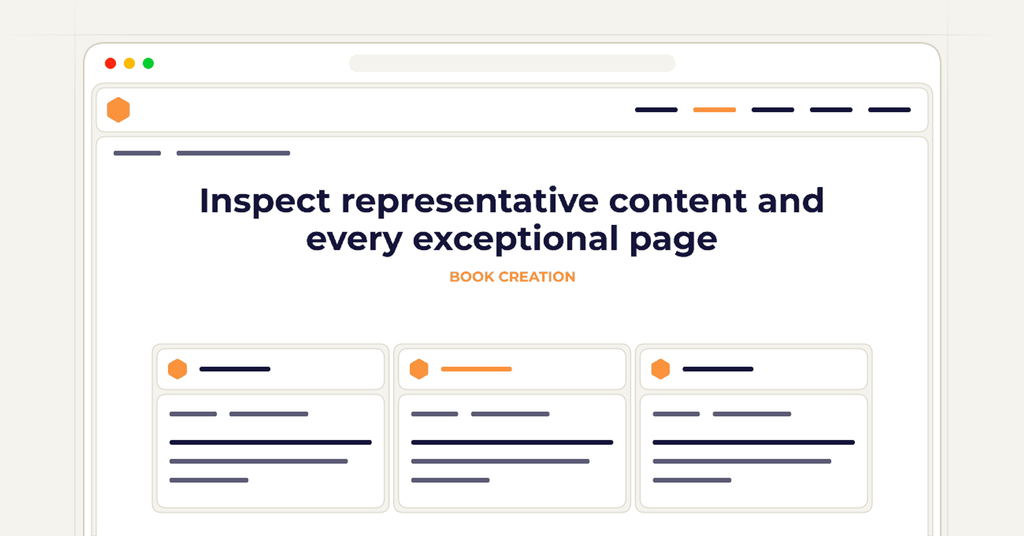 Inspect representative content and every exceptional page

BOOK CREATION